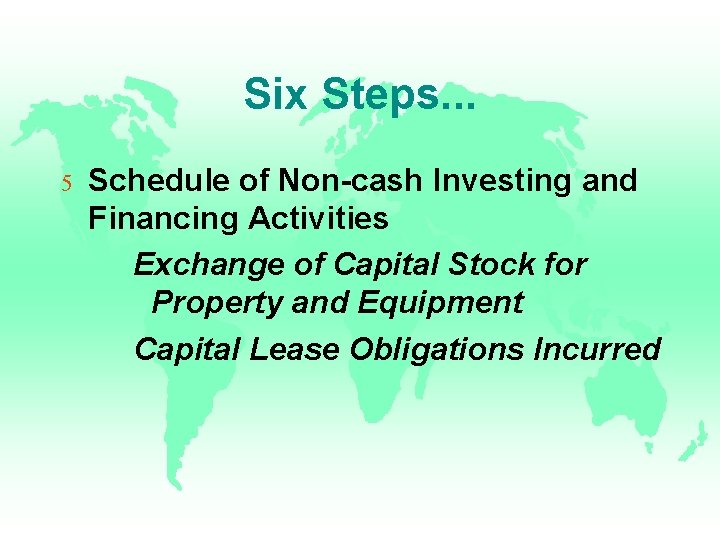 Six Steps...

5 Schedule of Non-cash Investing and Financing Activities

Exchange of Capital Stock for Property and Equipment

Capital Lease Obligations Incurred